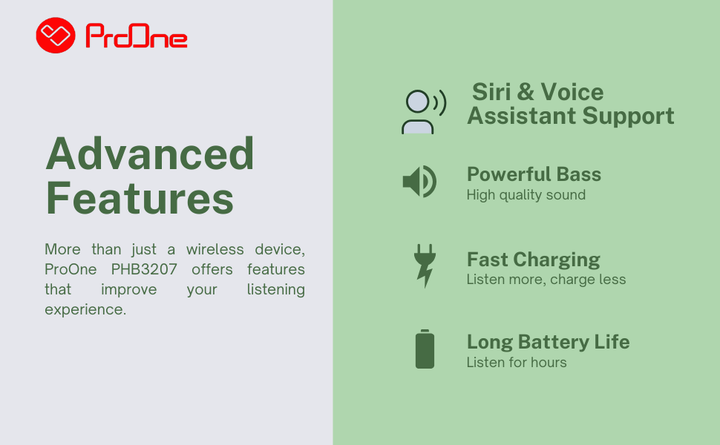 ProOne

Advanced Features

More than just a wireless device, ProOne PHB3207 offers features that improve your listening experience.

Siri & Voice Assistant Support

Powerful Bass
High quality sound

Fast Charging
Listen more, charge less

Long Battery Life
Listen for hours